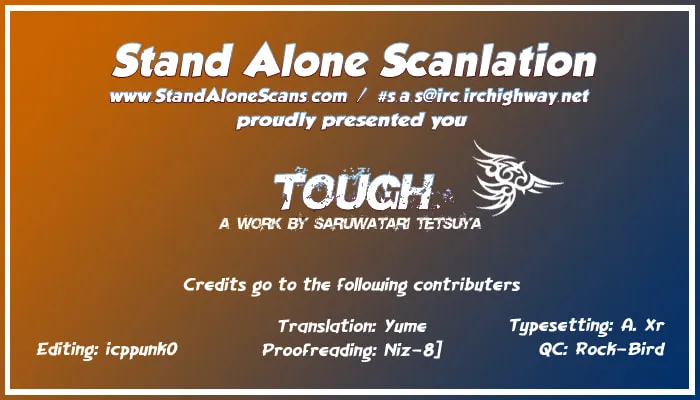 Stand Alone Scanlation
www.StandAloneScans.com / #s.a.s@irc.irchighway.net
proudly presented you

TOUGH
A WORK BY SARUWATARI TETSUYA

Credits go to the following contributers

Editing: icppunk0
Translation: Yume
Proofreading: Niz-8]
Typesetting: A. Xr
QC: Rock-Bird